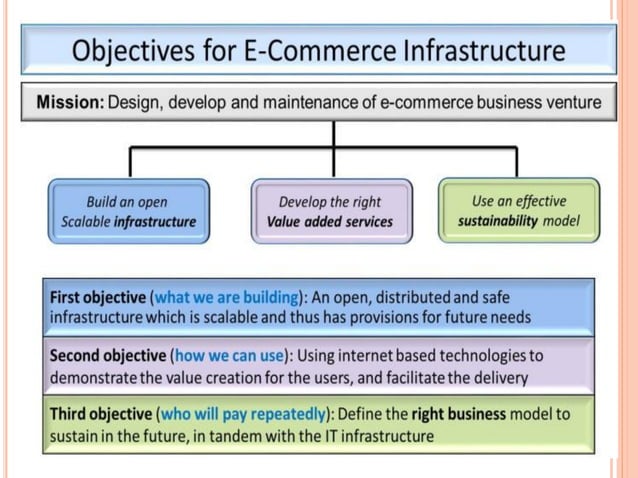 Objectives for E-Commerce Infrastructure

Mission: Design, develop and maintenance of e-commerce business venture

Build an open Scalable infrastructure

Develop the right Value added services

Use an effective sustainability model

First objective (what we are building): An open, distributed and safe infrastructure which is scalable and thus has provisions for future needs

Second objective (how we can use): Using internet based technologies to demonstrate the value creation for the users, and facilitate the delivery

Third objective (who will pay repeatedly): Define the right business model to sustain in the future, in tandem with the IT infrastructure